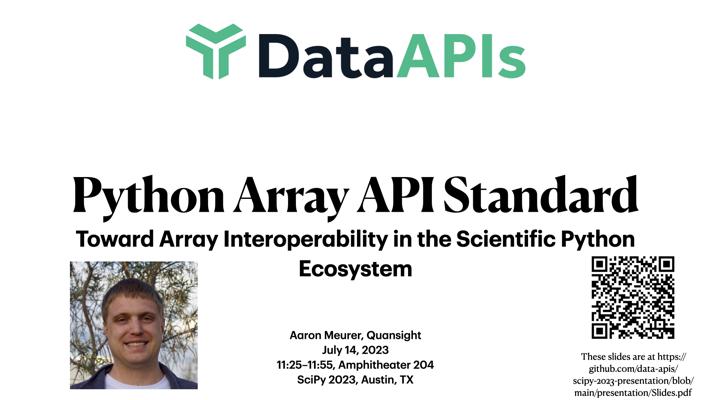 DataAPIs

Python Array API Standard

Toward Array Interoperability in the Scientific Python Ecosystem

Aaron Meurer, Quansight
July 14, 2023
11:25–11:55, Amphitheater 204
SciPy 2023, Austin, TX

These slides are at https://github.com/data-apis/scipy-2023-presentation/blob/main/presentation/Slides.pdf